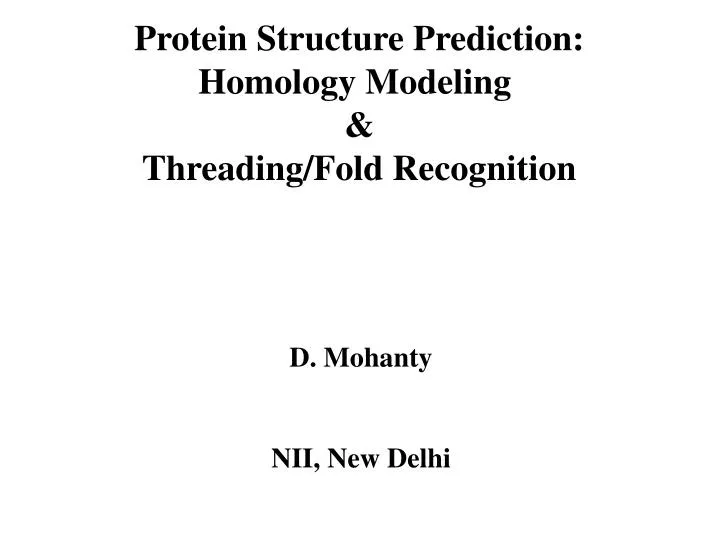 Protein Structure Prediction:
Homology Modeling
&
Threading/Fold Recognition

D. Mohanty

NII, New Delhi